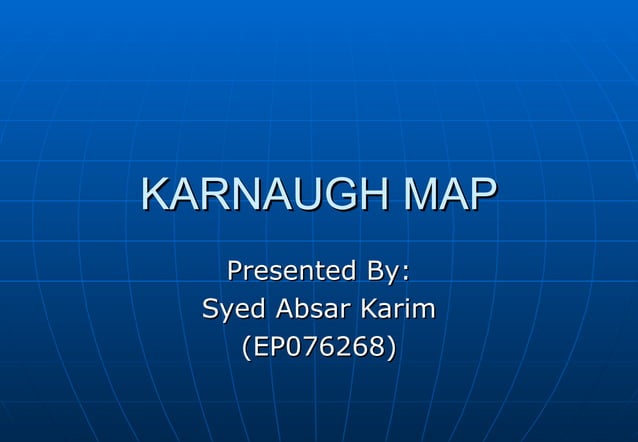 KARNAUGH MAP

Presented By:
Syed Absar Karim
(EP076268)